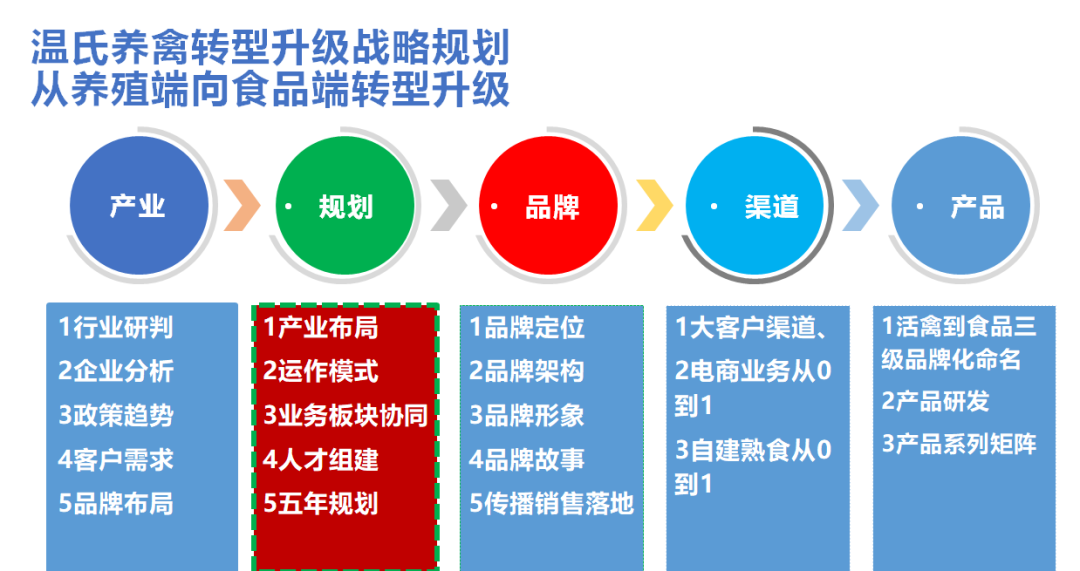 温氏养禽转型升级战略规划
从养殖端向食品端转型升级

产业

· 规划

· 品牌

· 渠道

· 产品

1行业研判
2企业分析
3政策趋势
4客户需求
5品牌布局

1产业布局
2运作模式
3业务板块协同
4人才组建
5五年规划

1品牌定位
2品牌架构
3品牌形象
4品牌故事
5传播销售落地

1大客户渠道、
2电商业务从0到1
3自建熟食从0到1

1活禽到食品三级品牌化命名
2产品研发
3产品系列矩阵